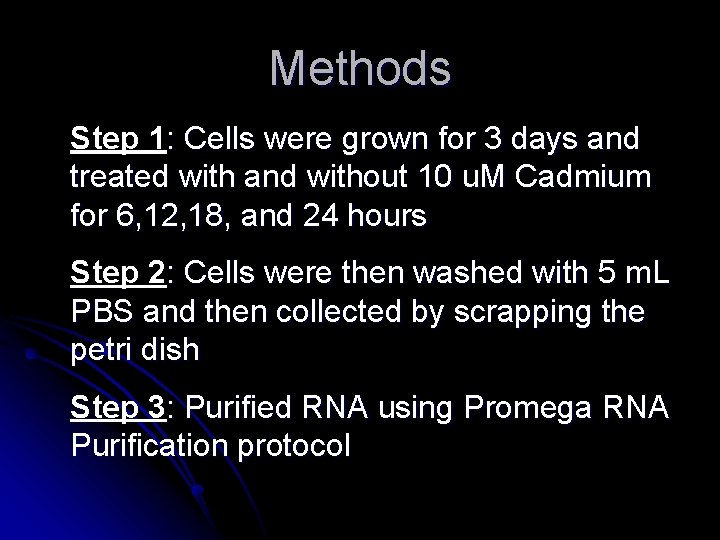 Methods

Step 1: Cells were grown for 3 days and treated with and without 10 uM Cadmium for 6,12,18, and 24 hours

Step 2: Cells were then washed with 5 mL PBS and then collected by scrapping the petri dish

Step 3: Purified RNA using Promega RNA Purification protocol